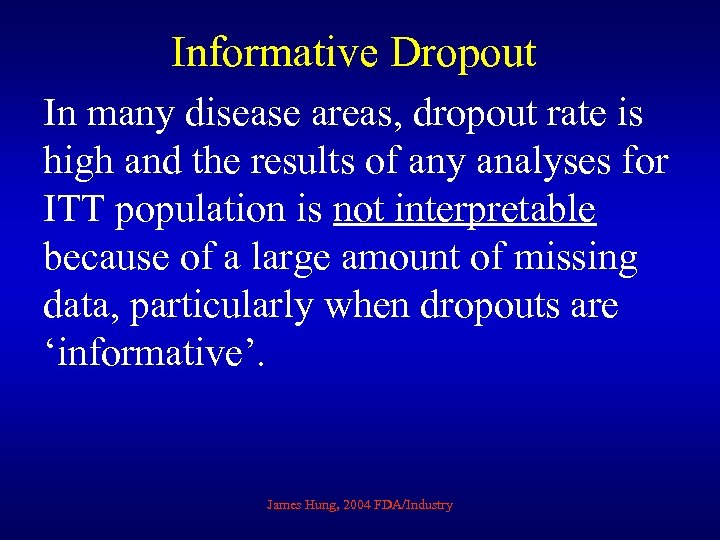 Informative Dropout

In many disease areas, dropout rate is high and the results of any analyses for ITT population is not interpretable because of a large amount of missing data, particularly when dropouts are ‘informative’.

James Hung, 2004 FDA/Industry